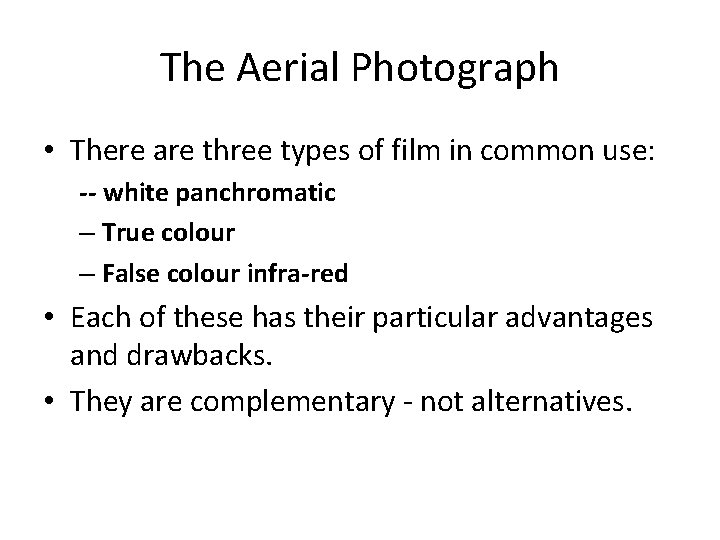 The Aerial Photograph

• There are three types of film in common use:
-- white panchromatic
– True colour
– False colour infra-red

• Each of these has their particular advantages and drawbacks.

• They are complementary - not alternatives.